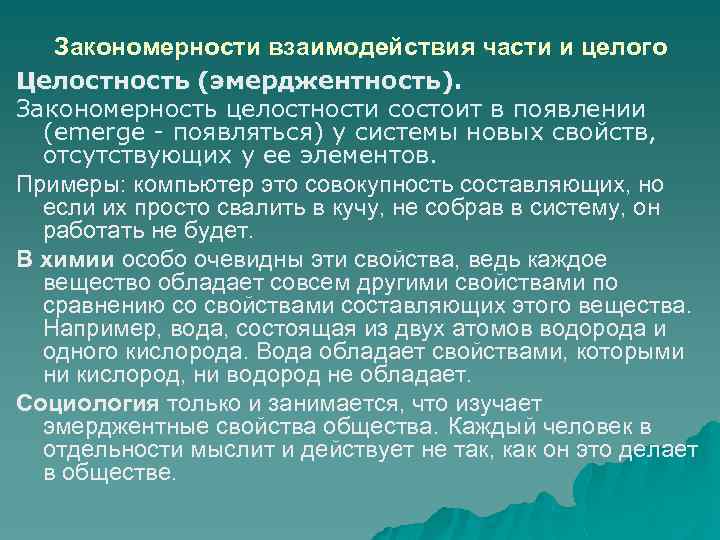 Закономерности взаимодействия части и целого

Целостность (эмерджентность).

Закономерность целостности состоит в появлении (emerge - появляться) у системы новых свойств, отсутствующих у ее элементов.

Примеры: компьютер это совокупность составляющих, но если их просто свалить в кучу, не собрав в систему, он работать не будет.

В химии особо очевидны эти свойства, ведь каждое вещество обладает совсем другими свойствами по сравнению со свойствами составляющих этого вещества. Например, вода, состоящая из двух атомов водорода и одного кислорода. Вода обладает свойствами, которыми ни кислород, ни водород не обладает.

Социология только и занимается, что изучает эмерджентные свойства общества. Каждый человек в отдельности мыслит и действует не так, как он это делает в обществе.